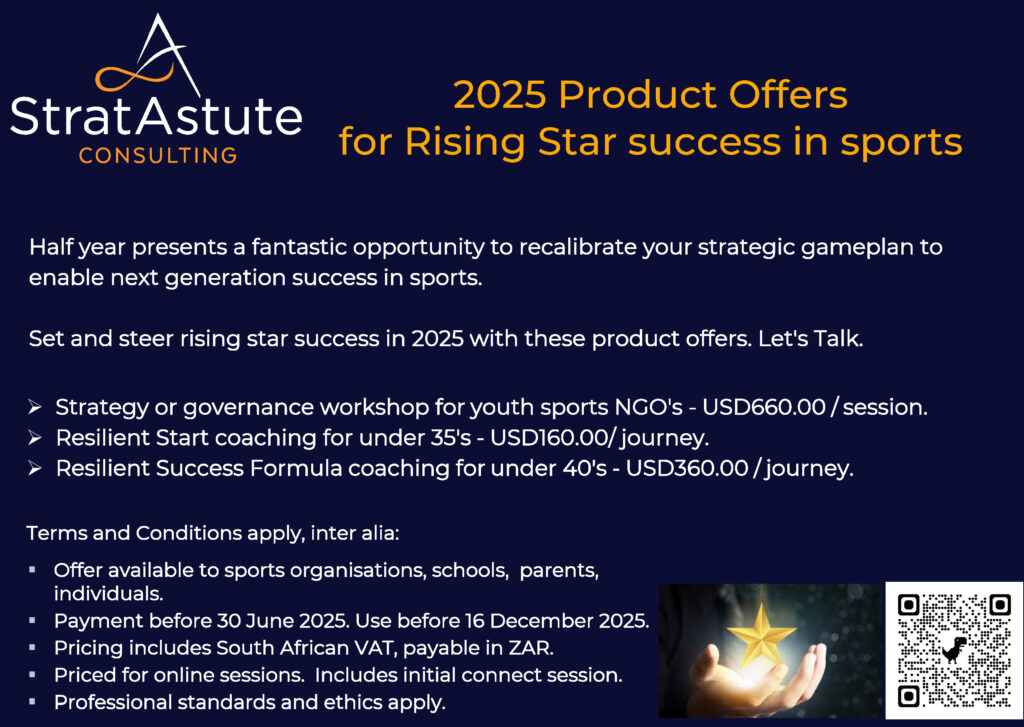 StratAstute
CONSULTING

2025 Product Offers
for Rising Star success in sports

Half year presents a fantastic opportunity to recalibrate your strategic gameplan to enable next generation success in sports.

Set and steer rising star success in 2025 with these product offers. Let's Talk.

➢ Strategy or governance workshop for youth sports NGO's - USD660.00 / session.
➢ Resilient Start coaching for under 35's - USD160.00/ journey.
➢ Resilient Success Formula coaching for under 40's - USD360.00 / journey.

Terms and Conditions apply, inter alia:

▪ Offer available to sports organisations, schools, parents, individuals.
▪ Payment before 30 June 2025. Use before 16 December 2025.
▪ Pricing includes South African VAT, payable in ZAR.
▪ Priced for online sessions. Includes initial connect session.
▪ Professional standards and ethics apply.